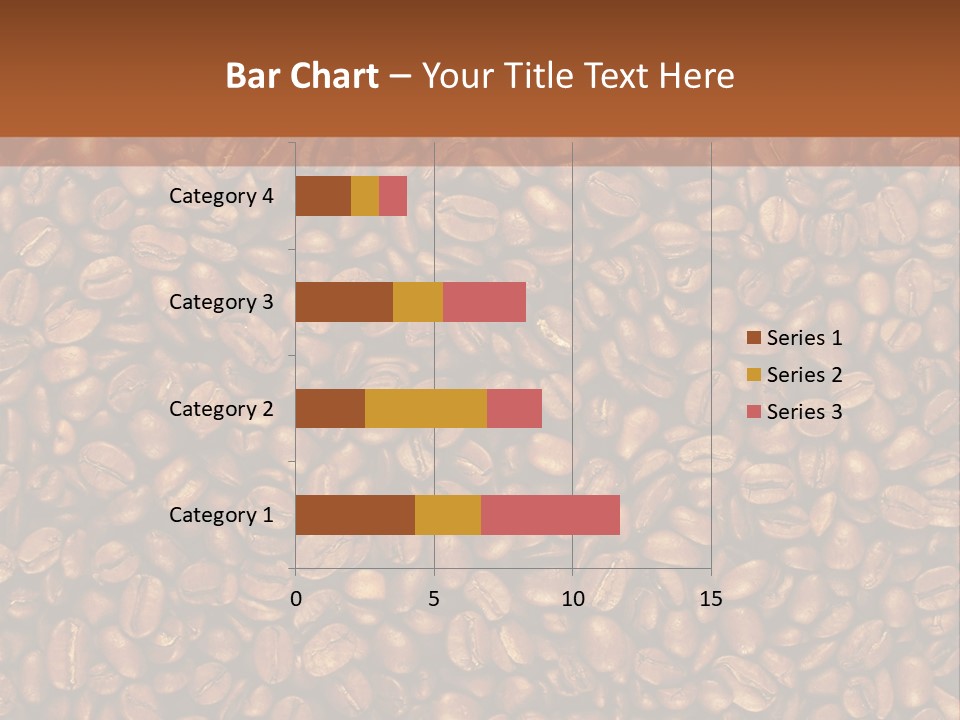 Bar Chart – Your Title Text Here

Category 4
Category 3
Category 2
Category 1

0
5
10
15

Series 1
Series 2
Series 3